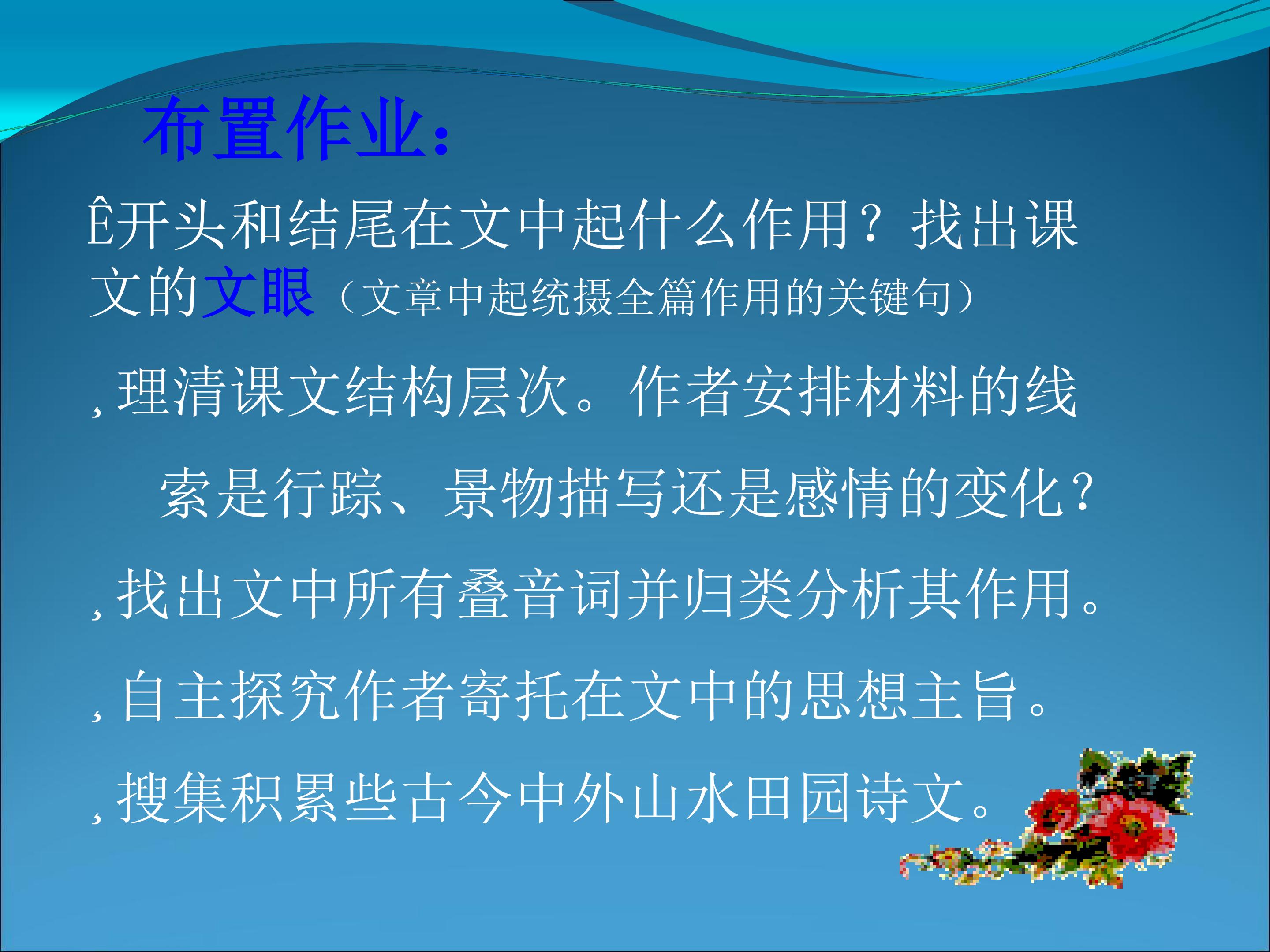 布置作业：

Ê开头和结尾在文中起什么作用？找出课文的文眼（文章中起统摄全篇作用的关键句）

,理清课文结构层次。作者安排材料的线索是行踪、景物描写还是感情的变化？

,找出文中所有叠音词并归类分析其作用。

,自主探究作者寄托在文中的思想主旨。

,搜集积累些古今中外山水田园诗文。